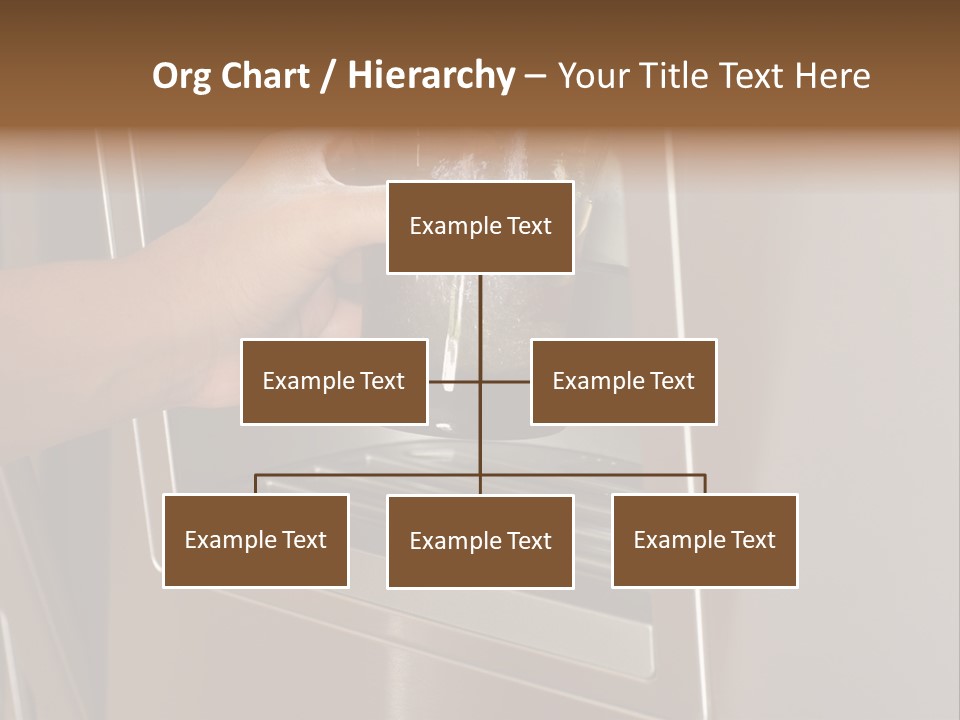 Org Chart / Hierarchy – Your Title Text Here

Example Text

Example Text

Example Text

Example Text

Example Text

Example Text